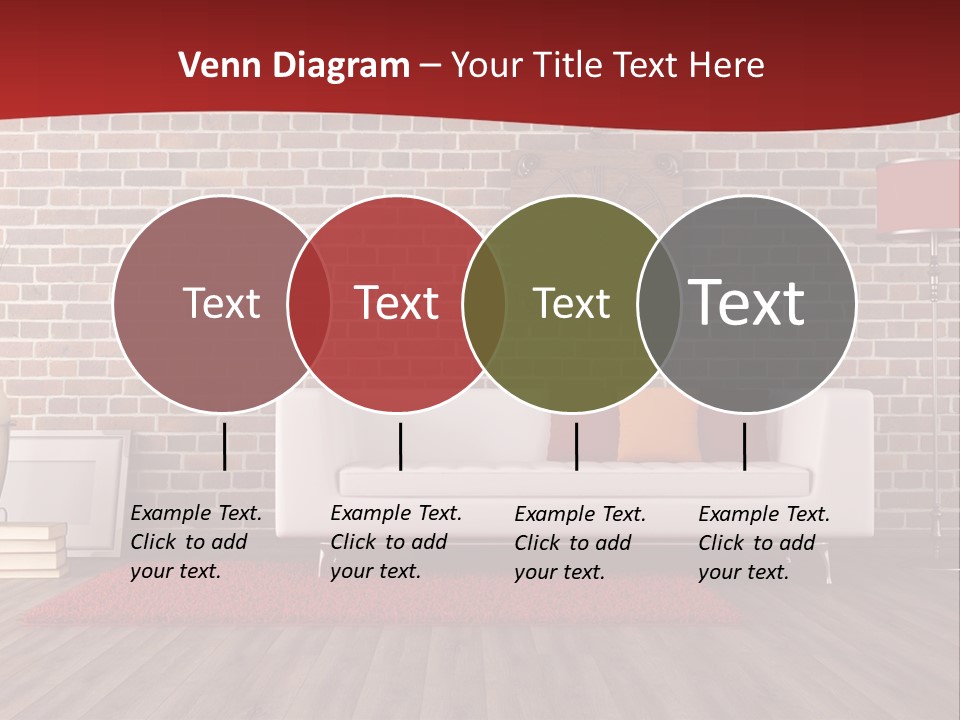 Venn Diagram – Your Title Text Here

Text

Text

Text

Text

Example Text. Click to add your text.

Example Text. Click to add your text.

Example Text. Click to add your text.

Example Text. Click to add your text.